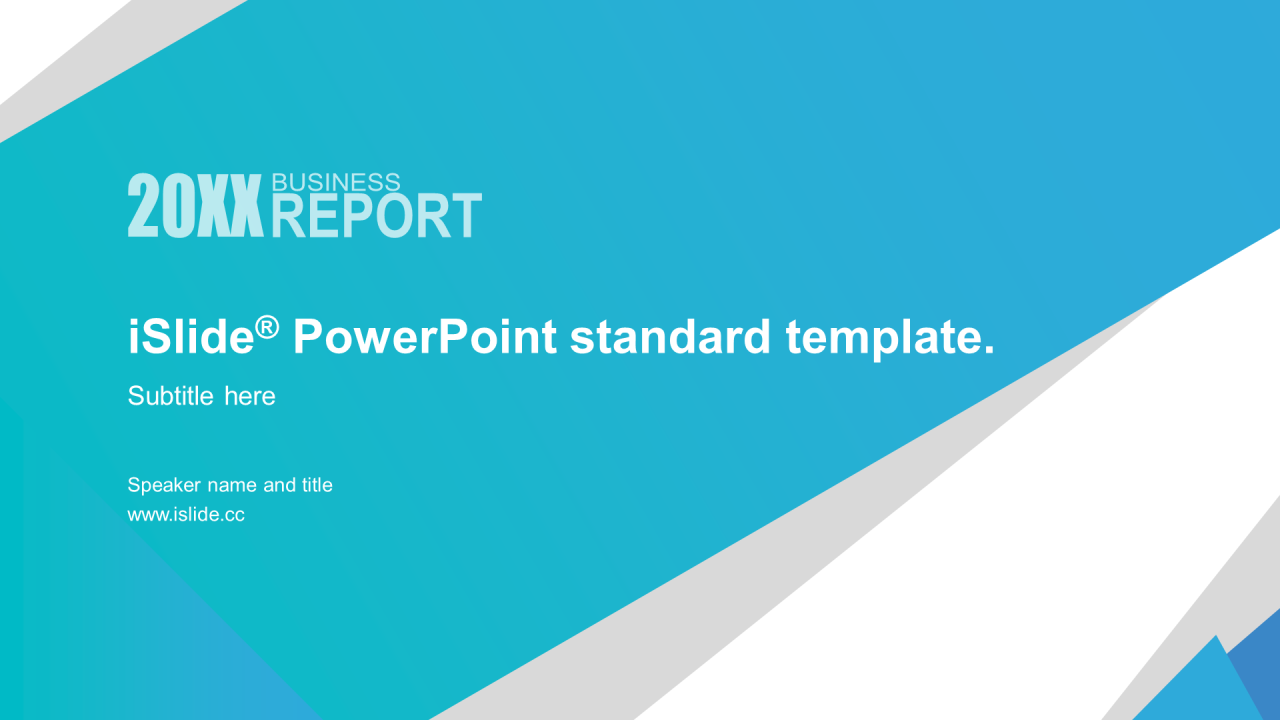 20XX BUSINESS REPORT

iSlide® PowerPoint standard template.

Subtitle here

Speaker name and title
www.islide.cc